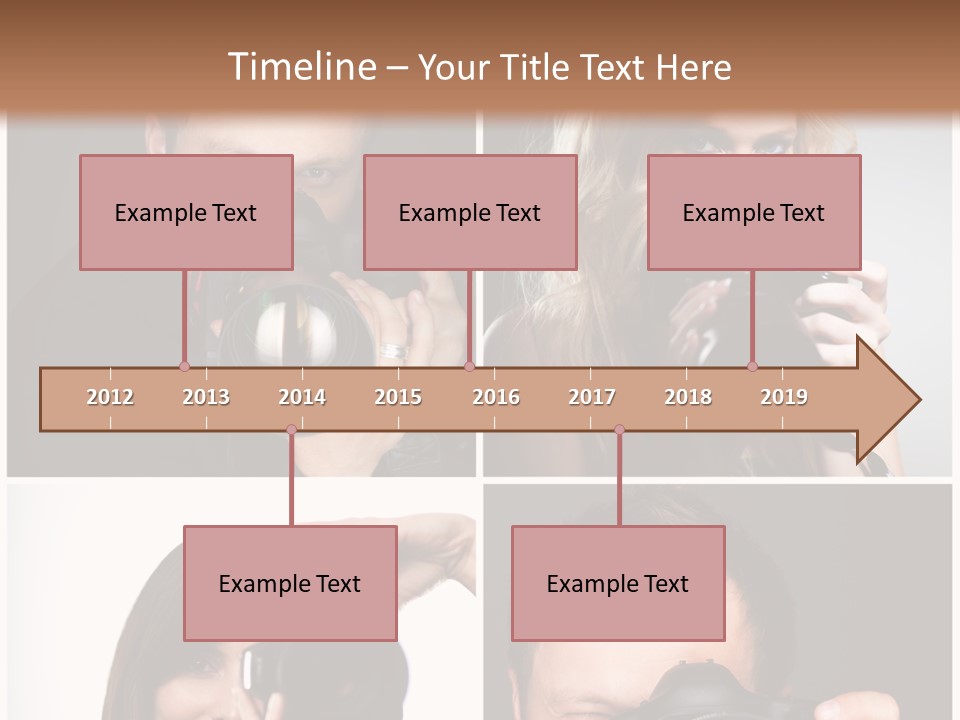 Timeline – Your Title Text Here

Example Text

Example Text

Example Text

2012 2013 2014 2015 2016 2017 2018 2019

Example Text

Example Text